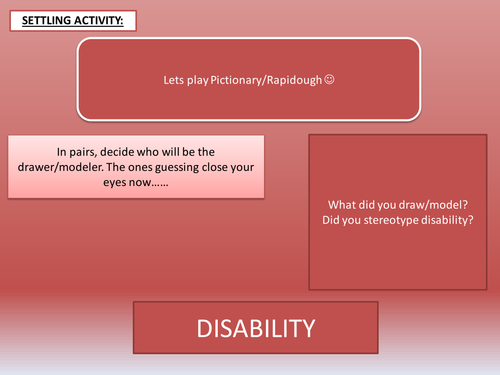 SETTLING ACTIVITY:

Lets play Pictionary/Rapidough ☺

In pairs, decide who will be the drawer/modeler. The ones guessing close your eyes now……

What did you draw/model?
Did you stereotype disability?

DISABILITY